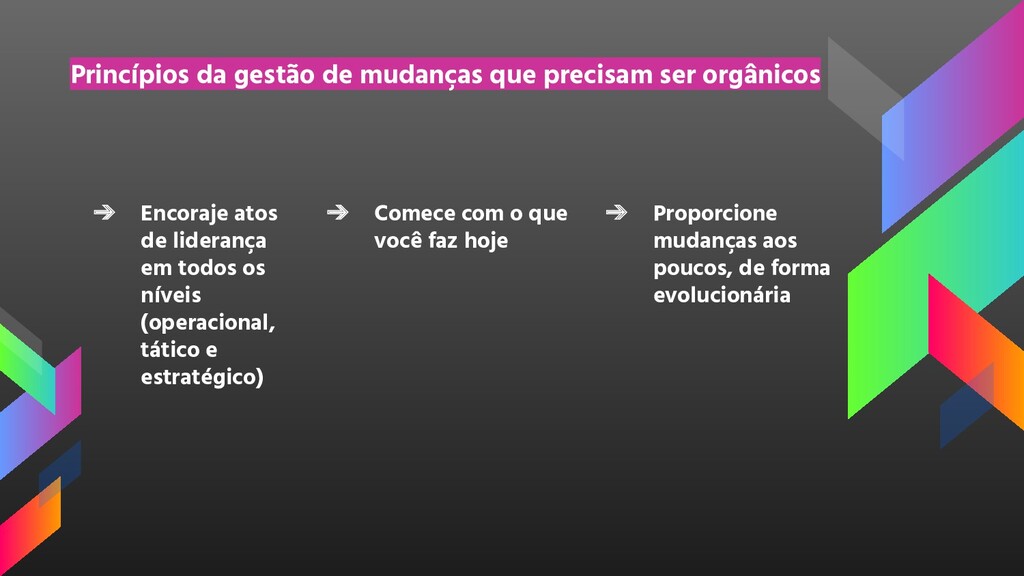 Princípios da gestão de mudanças que precisam ser orgânicos

➔ Encoraje atos de liderança em todos os níveis (operacional, tático e estratégico)

➔ Comece com o que você faz hoje

➔ Proporcione mudanças aos poucos, de forma evolucionária